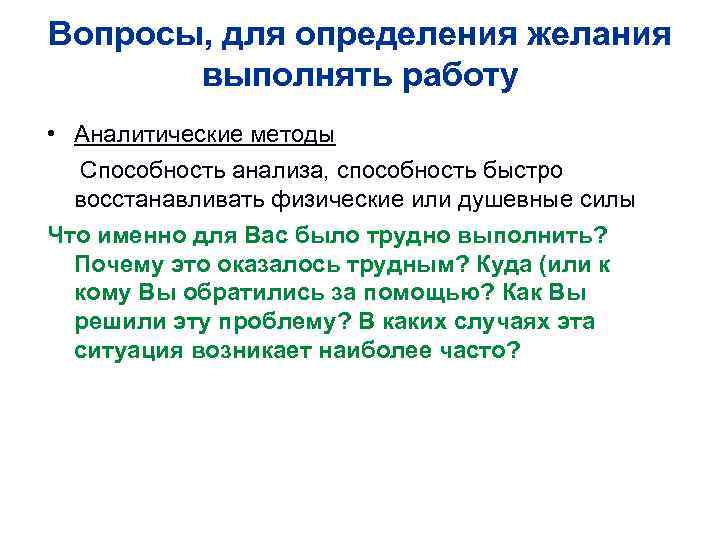 Вопросы, для определения желания выполнять работу

• Аналитические методы

Способность анализа, способность быстро восстанавливать физические или душевные силы

Что именно для Вас было трудно выполнить? Почему это оказалось трудным? Куда (или к кому Вы обратились за помощью? Как Вы решили эту проблему? В каких случаях эта ситуация возникает наиболее часто?